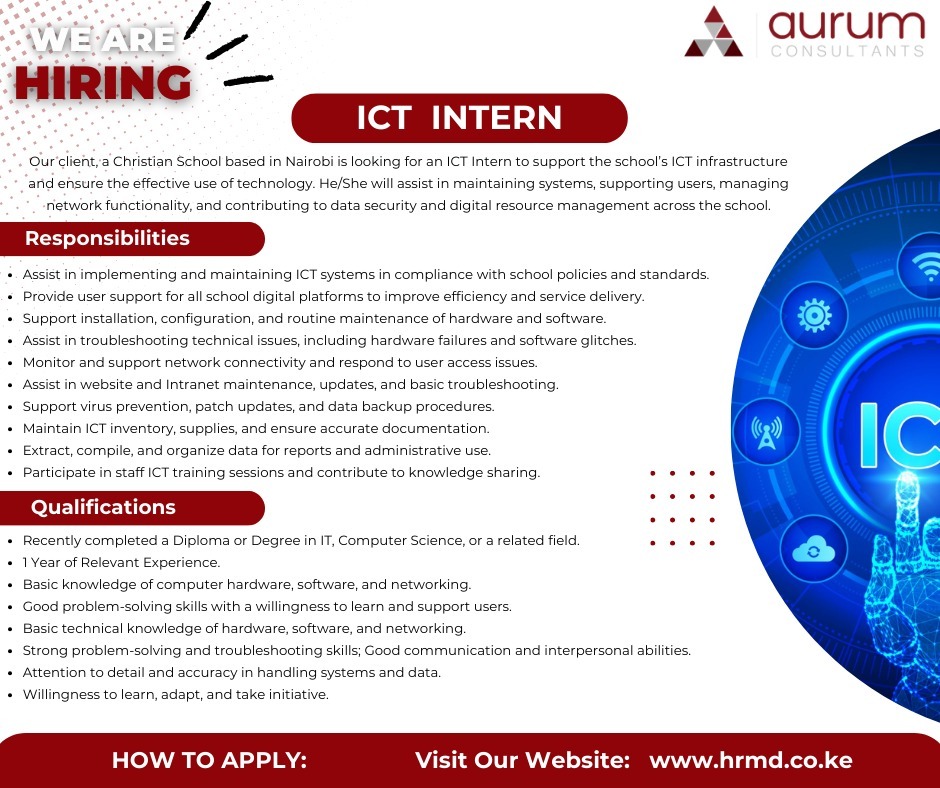 WE ARE
HIRING

aurum
CONSULTANTS

ICT INTERN

Our client, a Christian School based in Nairobi is looking for an ICT Intern to support the school's ICT infrastructure and ensure the effective use of technology. He/She will assist in maintaining systems, supporting users, managing network functionality, and contributing to data security and digital resource management across the school.

Responsibilities

- Assist in implementing and maintaining ICT systems in compliance with school policies and standards.
- Provide user support for all school digital platforms to improve efficiency and service delivery.
- Support installation, configuration, and routine maintenance of hardware and software.
- Assist in troubleshooting technical issues, including hardware failures and software glitches.
- Monitor and support network connectivity and respond to user access issues.
- Assist in website and Intranet maintenance, updates, and basic troubleshooting.
- Support virus prevention, patch updates, and data backup procedures.
- Maintain ICT inventory, supplies, and ensure accurate documentation.
- Extract, compile, and organize data for reports and administrative use.
- Participate in staff ICT training sessions and contribute to knowledge sharing.

Qualifications

- Recently completed a Diploma or Degree in IT, Computer Science, or a related field.
- 1 Year of Relevant Experience.
- Basic knowledge of computer hardware, software, and networking.
- Good problem-solving skills with a willingness to learn and support users.
- Basic technical knowledge of hardware, software, and networking.
- Strong problem-solving and troubleshooting skills; Good communication and interpersonal abilities.
- Attention to detail and accuracy in handling systems and data.
- Willingness to learn, adapt, and take initiative.

ICT

HOW TO APPLY: Visit Our Website: www.hrmd.co.ke